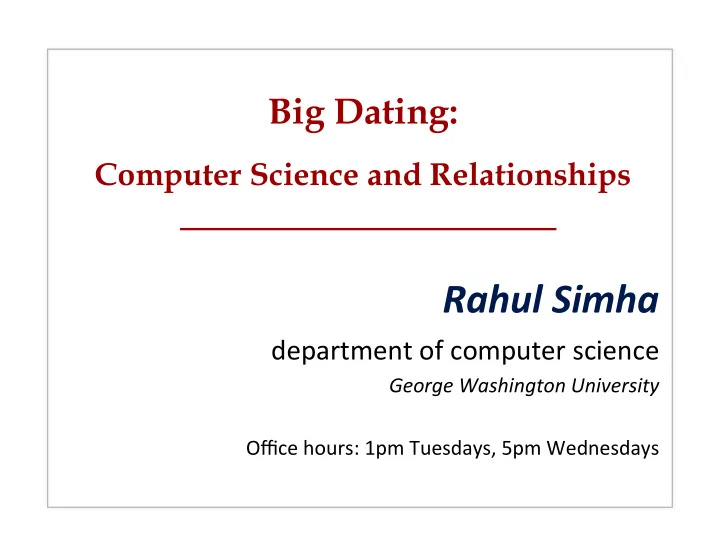 Big Dating:

Computer Science and Relationships

Rahul Simha

department of computer science

George Washington University

Office hours: 1pm Tuesdays, 5pm Wednesdays